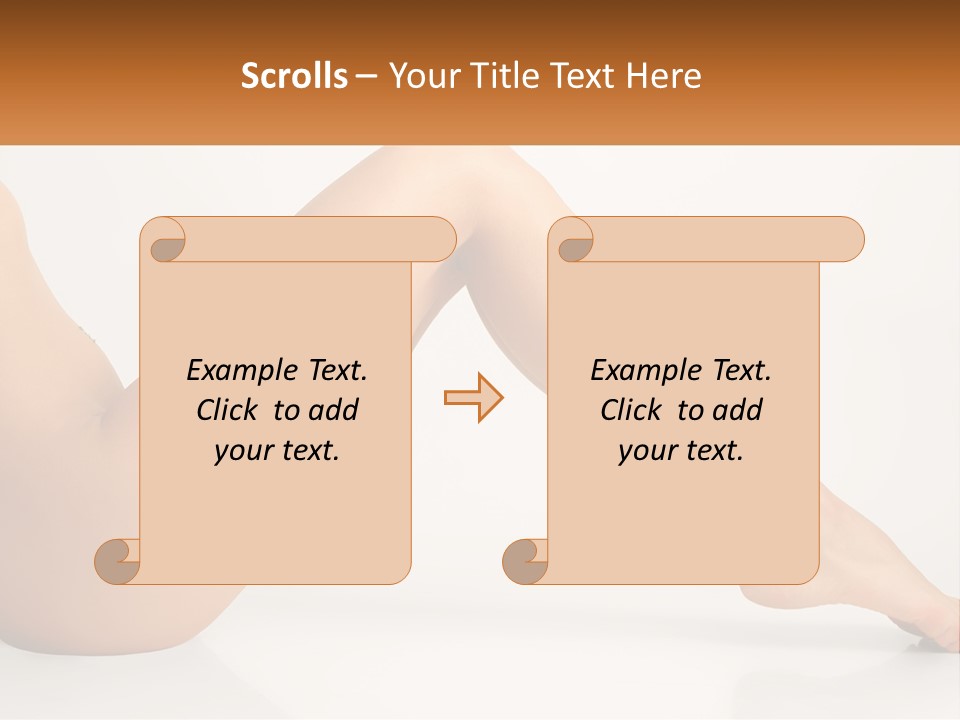 Scrolls – Your Title Text Here

Example Text. Click to add your text.

Example Text. Click to add your text.